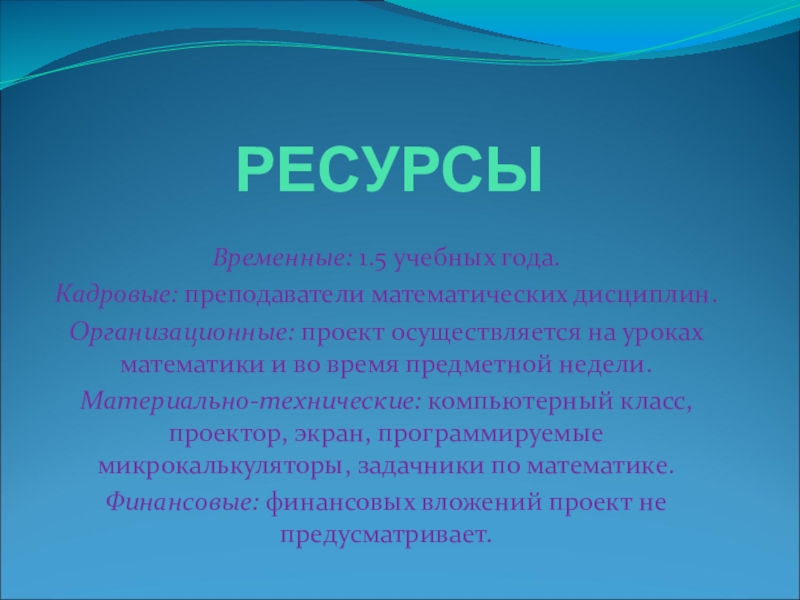 РЕСУРСЫ

Временные: 1.5 учебных года.

Кадровые: преподаватели математических дисциплин.

Организационные: проект осуществляется на уроках математики и во время предметной недели.

Материально-технические: компьютерный класс, проектор, экран, программируемые микрокалькуляторы, задачники по математике.

Финансовые: финансовых вложений проект не предусматривает.